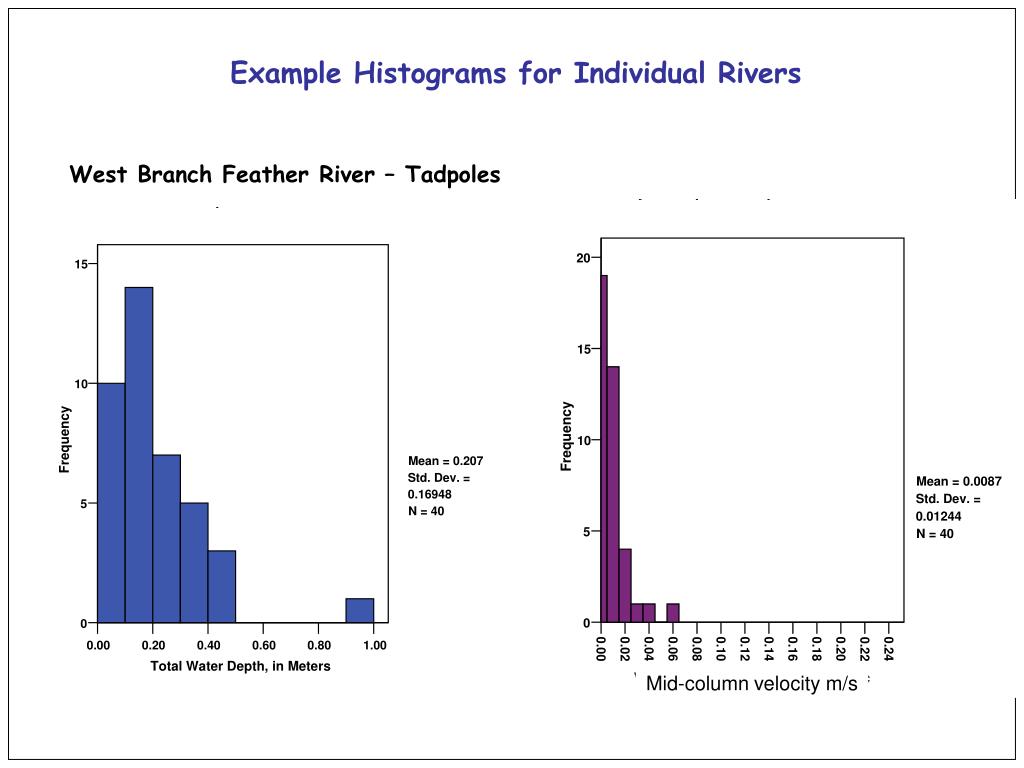 Example Histograms for Individual Rivers

West Branch Feather River – Tadpoles

15
10
5
0
Frequency
0.00 0.20 0.40 0.60 0.80 1.00
Total Water Depth, in Meters

Mean = 0.207
Std. Dev. = 0.16948
N = 40

20
15
10
5
0
Frequency
0.00 0.02 0.04 0.06 0.08 0.10 0.12 0.14 0.16 0.18 0.20 0.22 0.24
Mid-column velocity m/s

Mean = 0.0087
Std. Dev. = 0.01244
N = 40